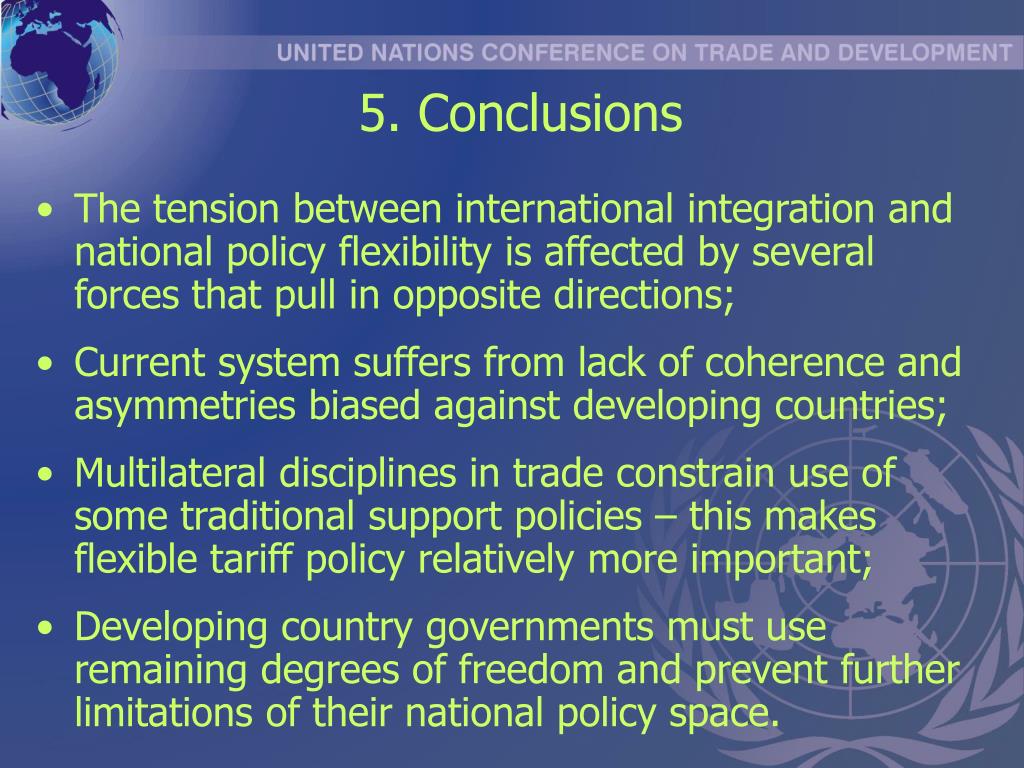 UNITED NATIONS CONFERENCE ON TRADE AND DEVELOPMENT

5. Conclusions

• The tension between international integration and national policy flexibility is affected by several forces that pull in opposite directions;

• Current system suffers from lack of coherence and asymmetries biased against developing countries;

• Multilateral disciplines in trade constrain use of some traditional support policies – this makes flexible tariff policy relatively more important;

• Developing country governments must use remaining degrees of freedom and prevent further limitations of their national policy space.